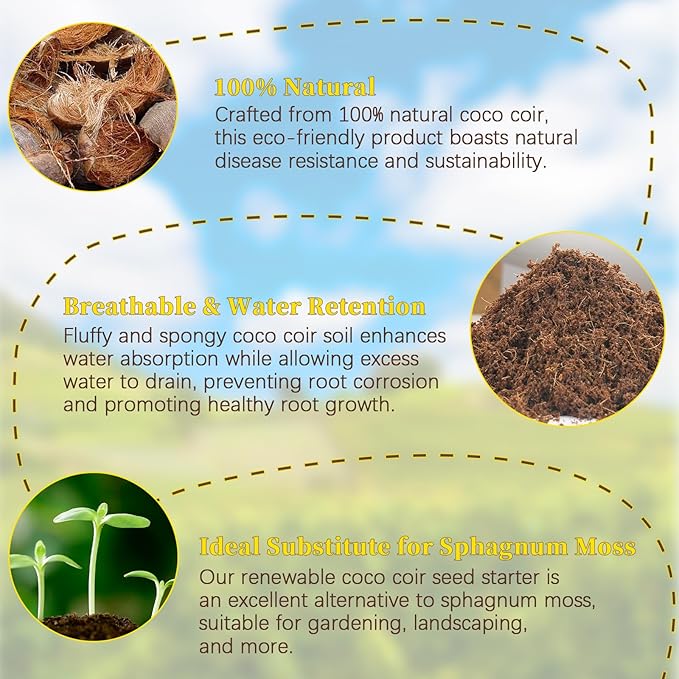 100% Natural
Crafted from 100% natural coco coir, this eco-friendly product boasts natural disease resistance and sustainability.

Breathable & Water Retention
Fluffy and spongy coco coir soil enhances water absorption while allowing excess water to drain, preventing root corrosion and promoting healthy root growth.

Ideal Substitute for Sphagnum Moss
Our renewable coco coir seed starter is an excellent alternative to sphagnum moss, suitable for gardening, landscaping, and more.